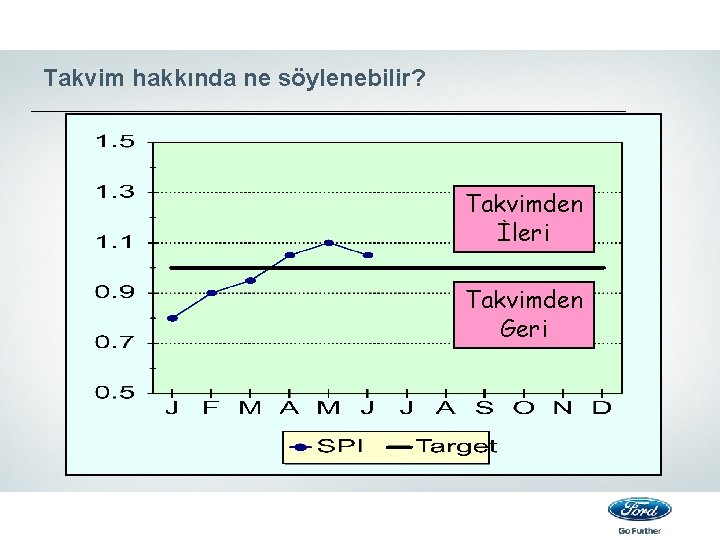 Takvim hakkında ne söylenebilir?

1.5
1.3
1.1
0.9
0.7
0.5

Takvimden İleri

Takvimden Geri

J F M A M J J A S O N D

SPI Target

Ford
Go Further